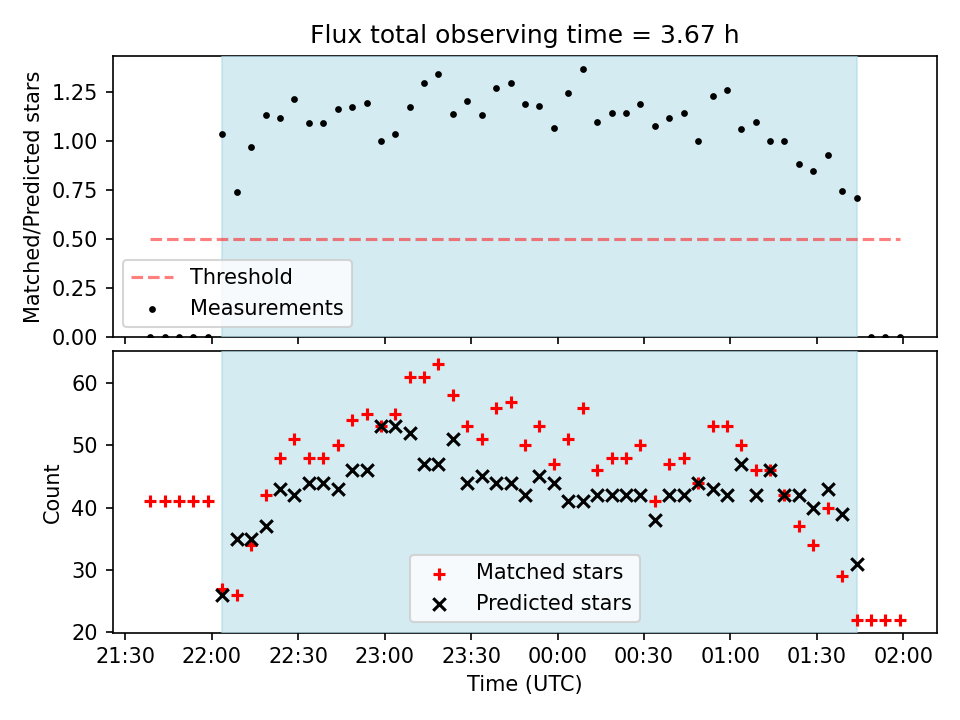 Flux total observing time = 3.67 h

Matched/Predicted stars

1.25
1.00
0.75
0.50
0.25
0.00

Threshold
Measurements

Count

60
50
40
30
20

Matched stars
Predicted stars

21:30 22:00 22:30 23:00 23:30 00:00 00:30 01:00 01:30 02:00

Time (UTC)